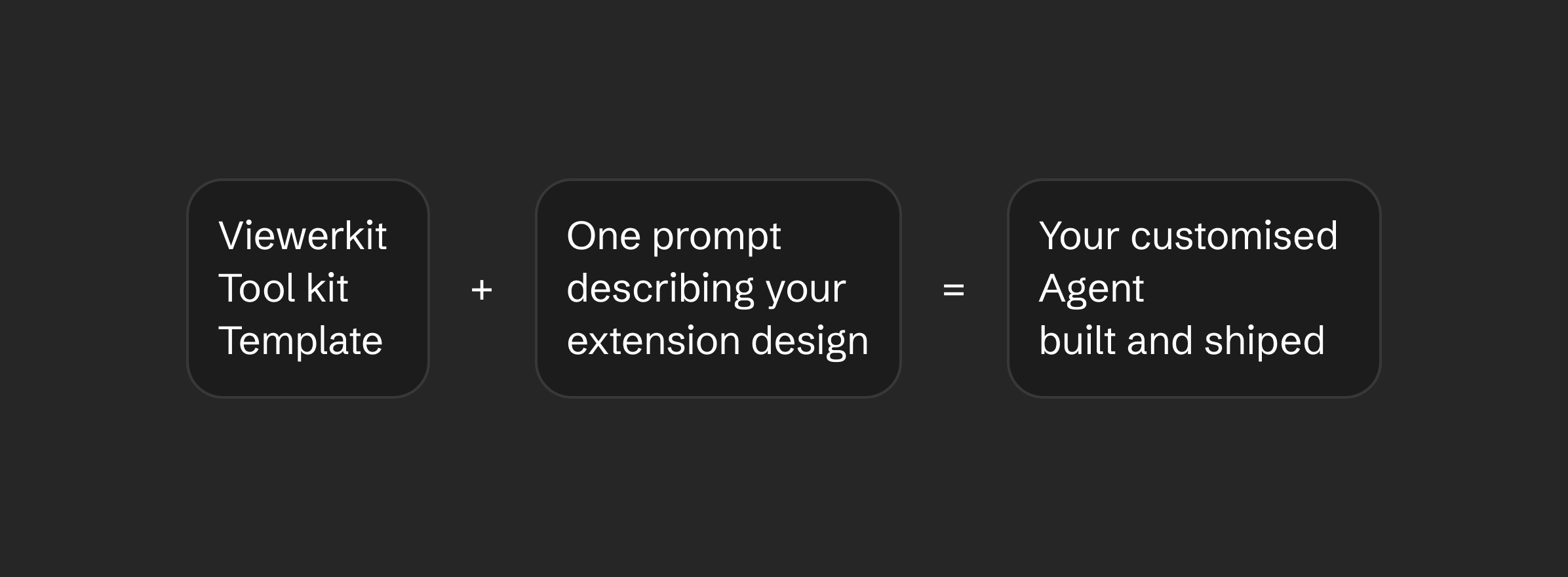 Viewerkit
Tool kit
Template

+

One prompt
describing your
extension design

=

Your customised
Agent
built and shiped